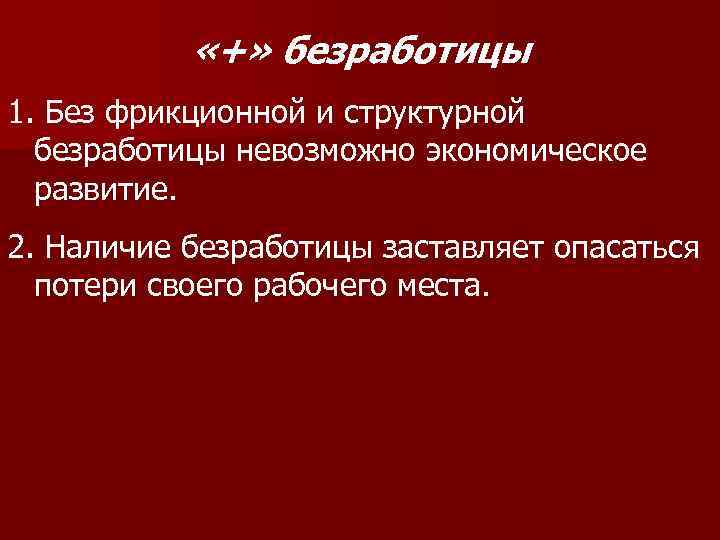 «+» безработицы

1. Без фрикционной и структурной безработицы невозможно экономическое развитие.

2. Наличие безработицы заставляет опасаться потери своего рабочего места.